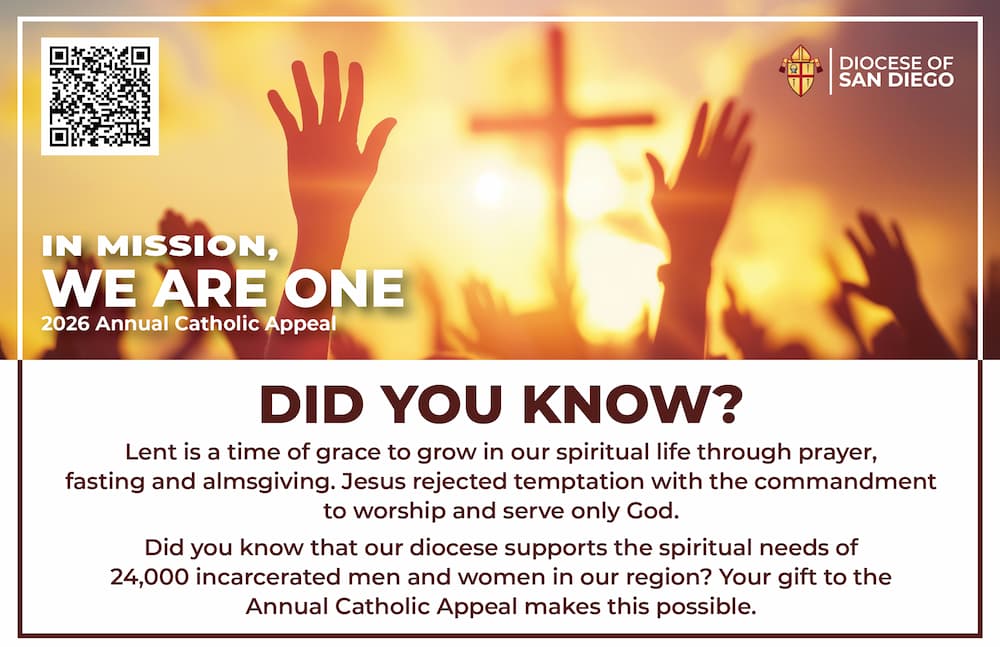 DIOCESE OF SAN DIEGO

IN MISSION, WE ARE ONE
2026 Annual Catholic Appeal

DID YOU KNOW?

Lent is a time of grace to grow in our spiritual life through prayer, fasting and almsgiving. Jesus rejected temptation with the commandment to worship and serve only God.

Did you know that our diocese supports the spiritual needs of 24,000 incarcerated men and women in our region? Your gift to the Annual Catholic Appeal makes this possible.